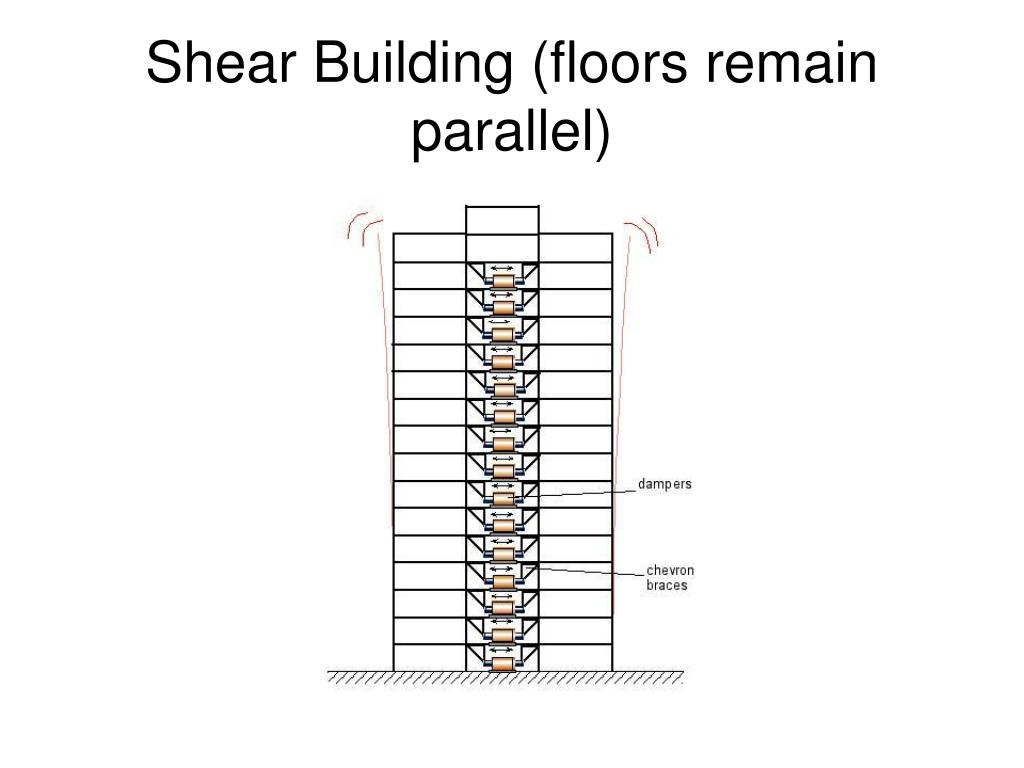 Shear Building (floors remain parallel)

dampers

chevron braces